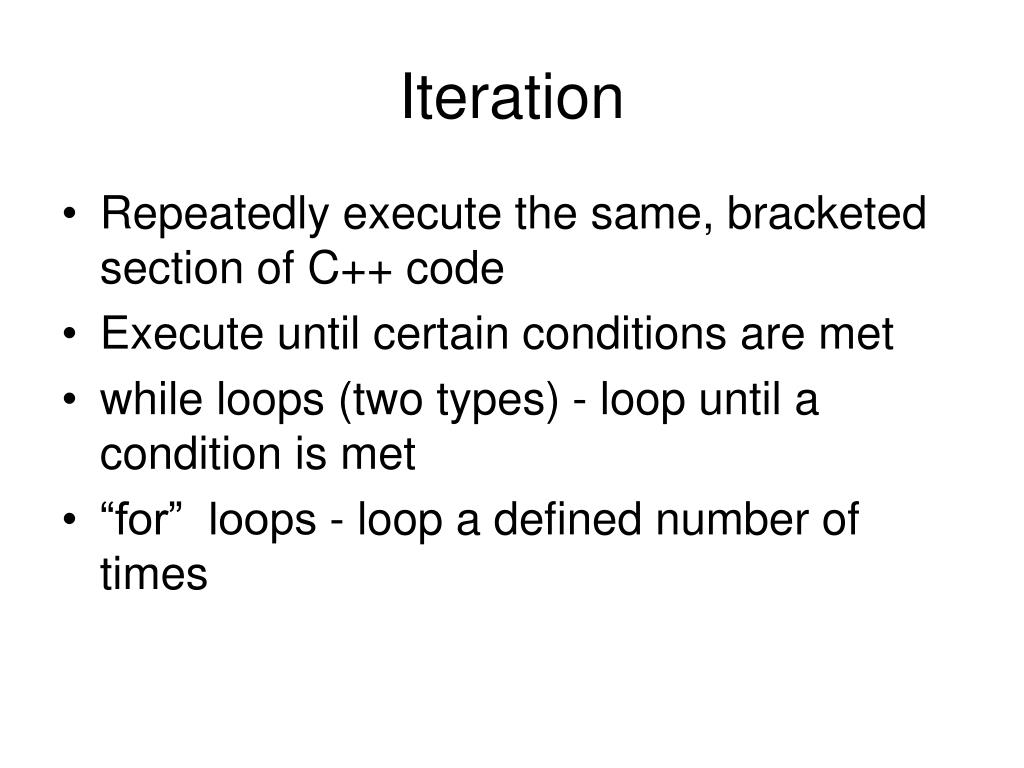 Iteration

• Repeatedly execute the same, bracketed section of C++ code
• Execute until certain conditions are met
• while loops (two types) - loop until a condition is met
• “for” loops - loop a defined number of times